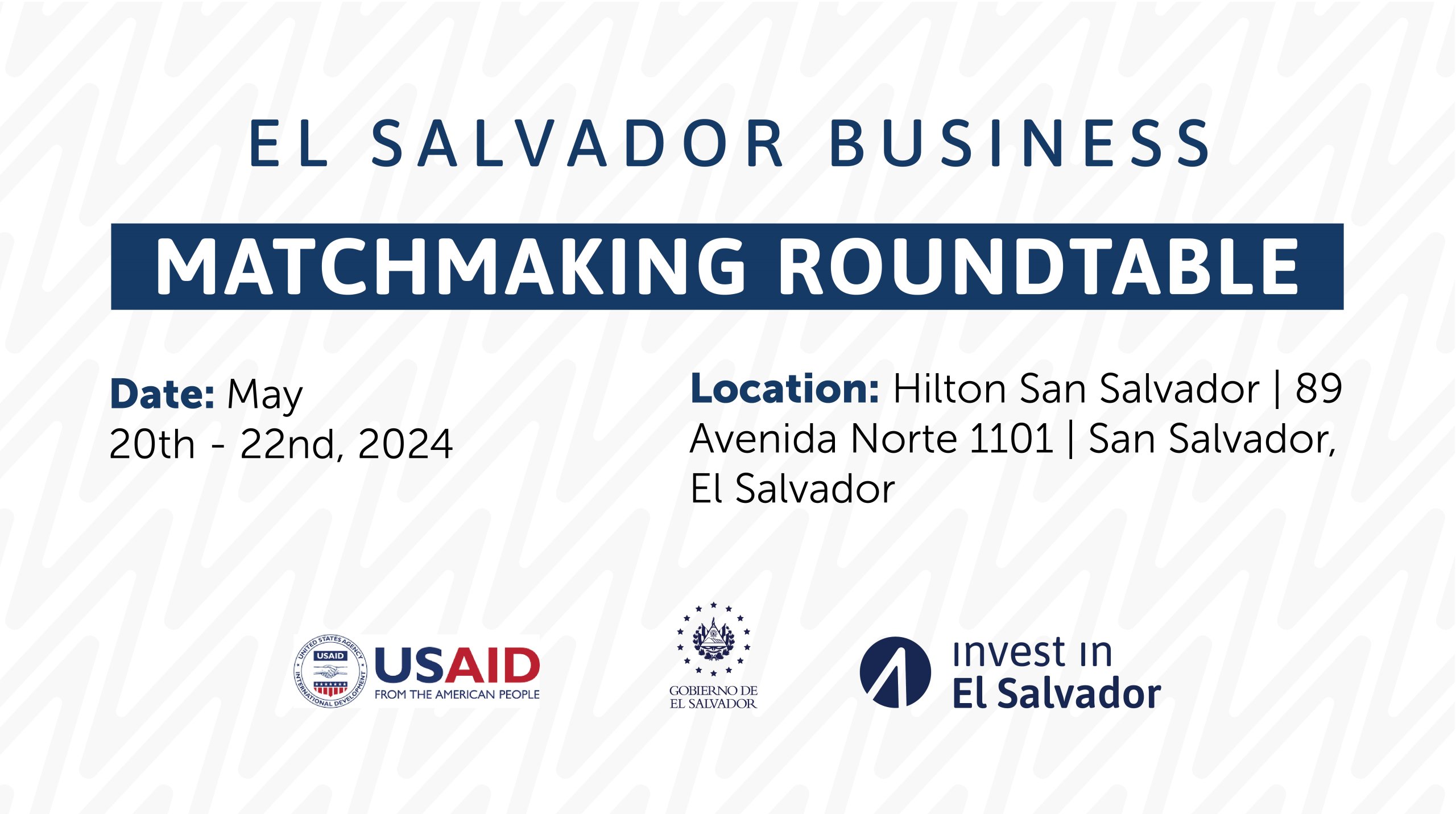 EL SALVADOR BUSINESS

MATCHMAKING ROUNDTABLE

Date: May 20th - 22nd, 2024

Location: Hilton San Salvador | 89 Avenida Norte 1101 | San Salvador, El Salvador

UNITED STATES AGENCY INTERNATIONAL DEVELOPMENT USAID

USAID FROM THE AMERICAN PEOPLE

GOBIERNO DE EL SALVADOR

invest in El Salvador